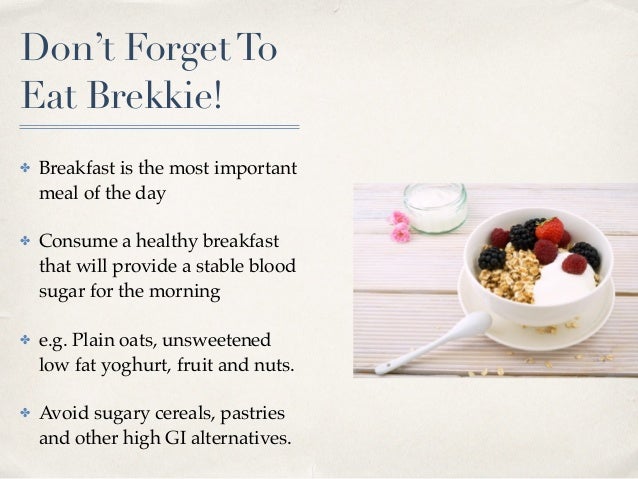 Don't Forget To Eat Brekkie!

✤ Breakfast is the most important meal of the day

✤ Consume a healthy breakfast that will provide a stable blood sugar for the morning

✤ e.g. Plain oats, unsweetened low fat yoghurt, fruit and nuts.

✤ Avoid sugary cereals, pastries and other high GI alternatives.